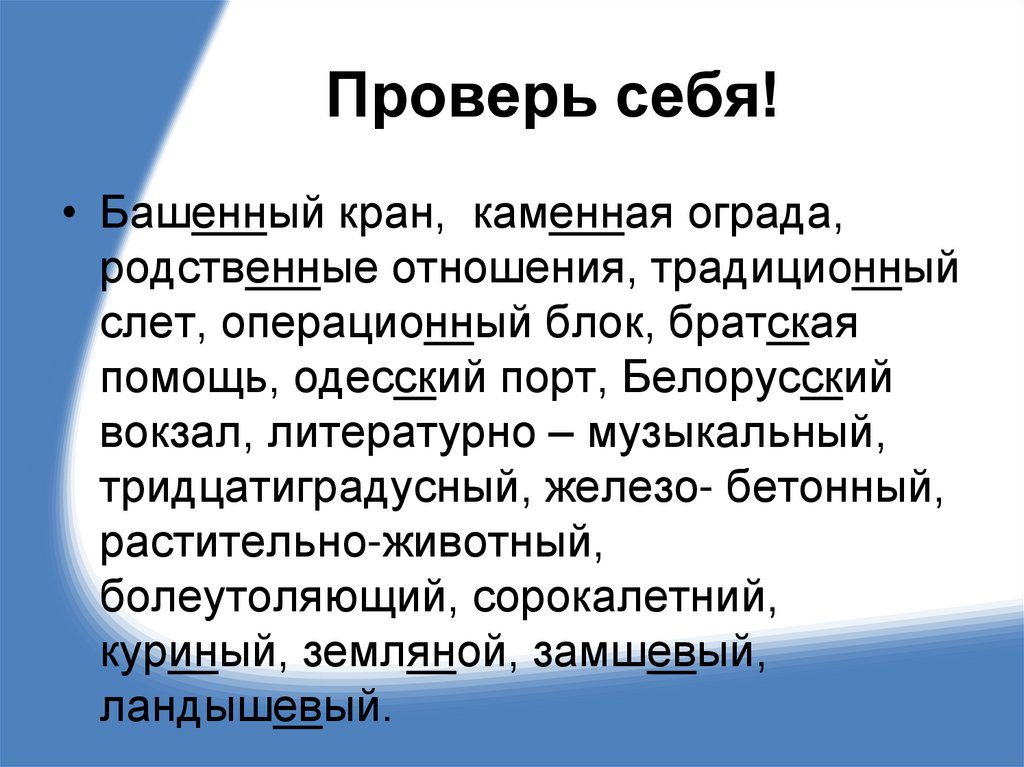 Проверь себя!

• Башенный кран, каменная ограда, родственные отношения, традиционный слет, операционный блок, братская помощь, одесский порт, Белорусский вокзал, литературно – музыкальный, тридцатиградусный, железо- бетонный, растительно-животный, болеутоляющий, сорокалетний, куриный, земляной, замшевый, ландышевый.